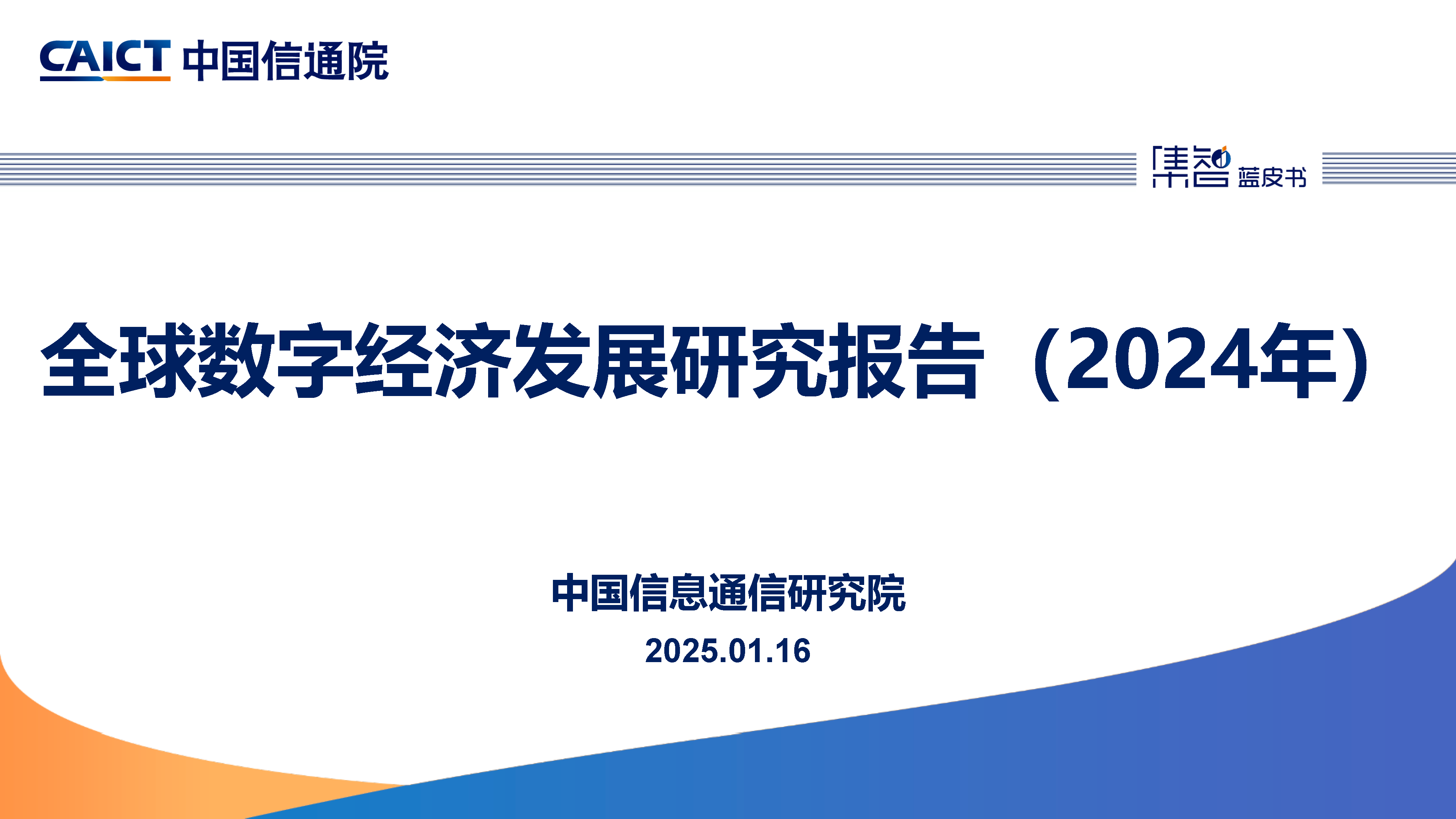 CAICT 中国信通院

集智 蓝皮书

全球数字经济发展研究报告（2024年）

中国信息通信研究院
2025.01.16